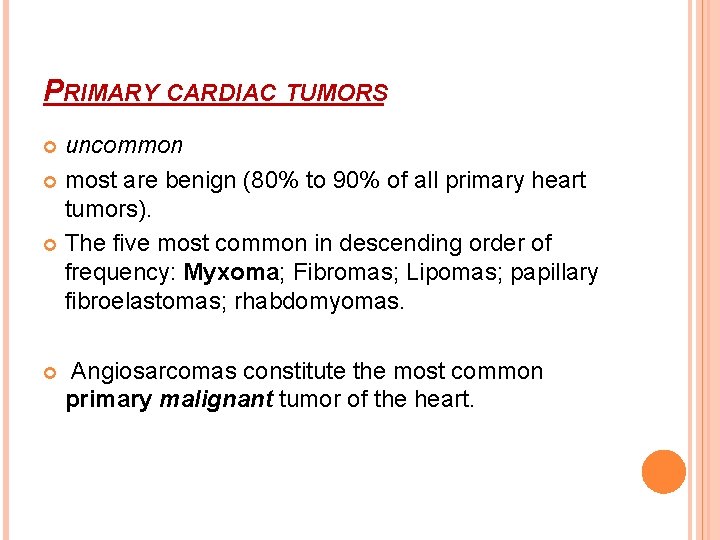 PRIMARY CARDIAC TUMORS

uncommon

most are benign (80% to 90% of all primary heart tumors).

The five most common in descending order of frequency: Myxoma; Fibromas; Lipomas; papillary fibroelastomas; rhabdomyomas.

Angiosarcomas constitute the most common primary malignant tumor of the heart.